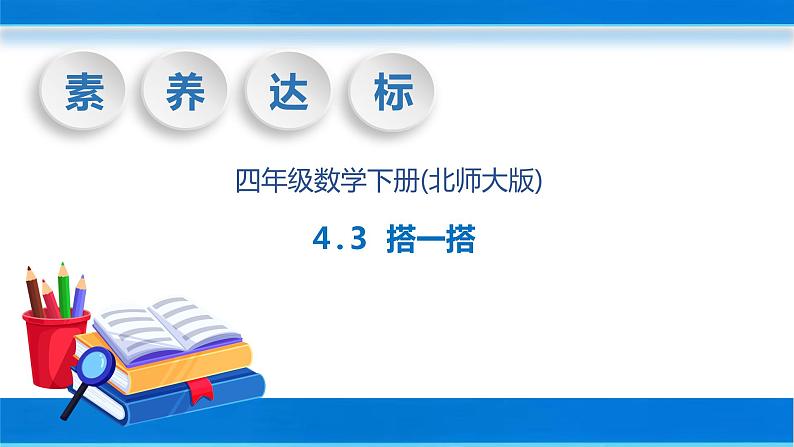 素 养 达 标

四年级数学下册(北师大版)

4.3 搭一搭